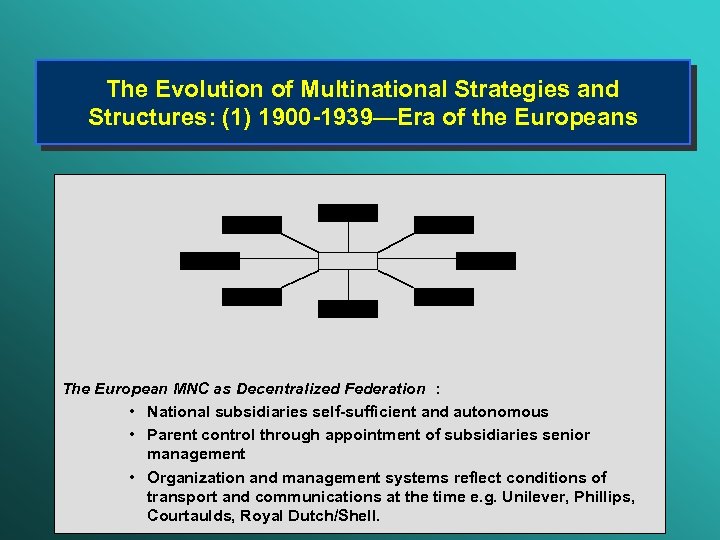 The Evolution of Multinational Strategies and Structures: (1) 1900-1939—Era of the Europeans

The European MNC as Decentralized Federation :

• National subsidiaries self-sufficient and autonomous
• Parent control through appointment of subsidiaries senior management
• Organization and management systems reflect conditions of transport and communications at the time e.g. Unilever, Phillips, Courtaulds, Royal Dutch/Shell.